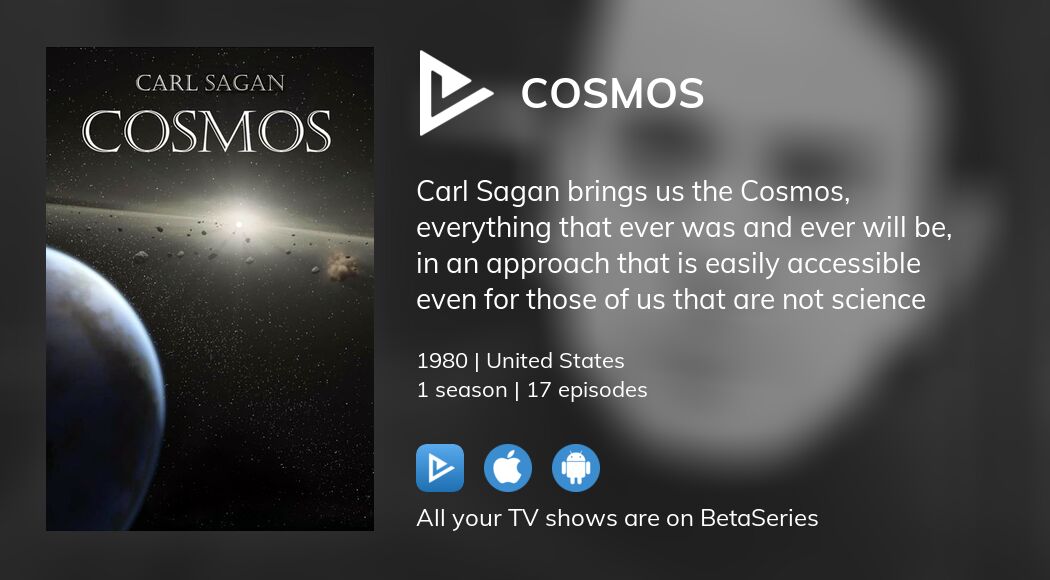 CARL SAGAN
COSMOS

COSMOS

Carl Sagan brings us the Cosmos, everything that ever was and ever will be, in an approach that is easily accessible even for those of us that are not science

1980 | United States
1 season | 17 episodes

All your TV shows are on BetaSeries